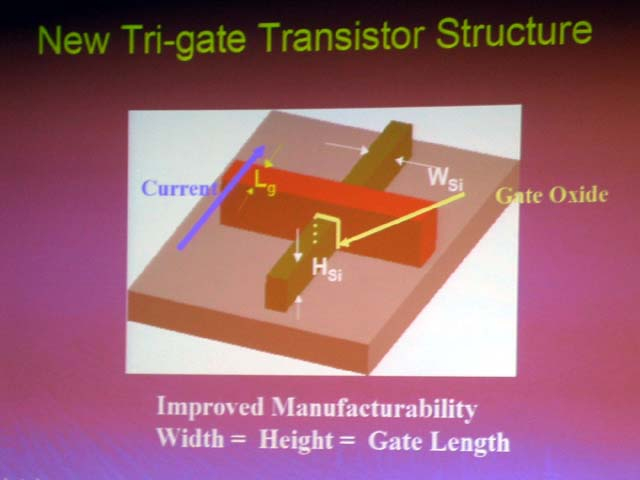 New Tri-gate Transistor Structure

Current

$L_g$

$W_{Si}$

Gate Oxide

$H_{Si}$

Improved Manufacturability
Width = Height = Gate Length